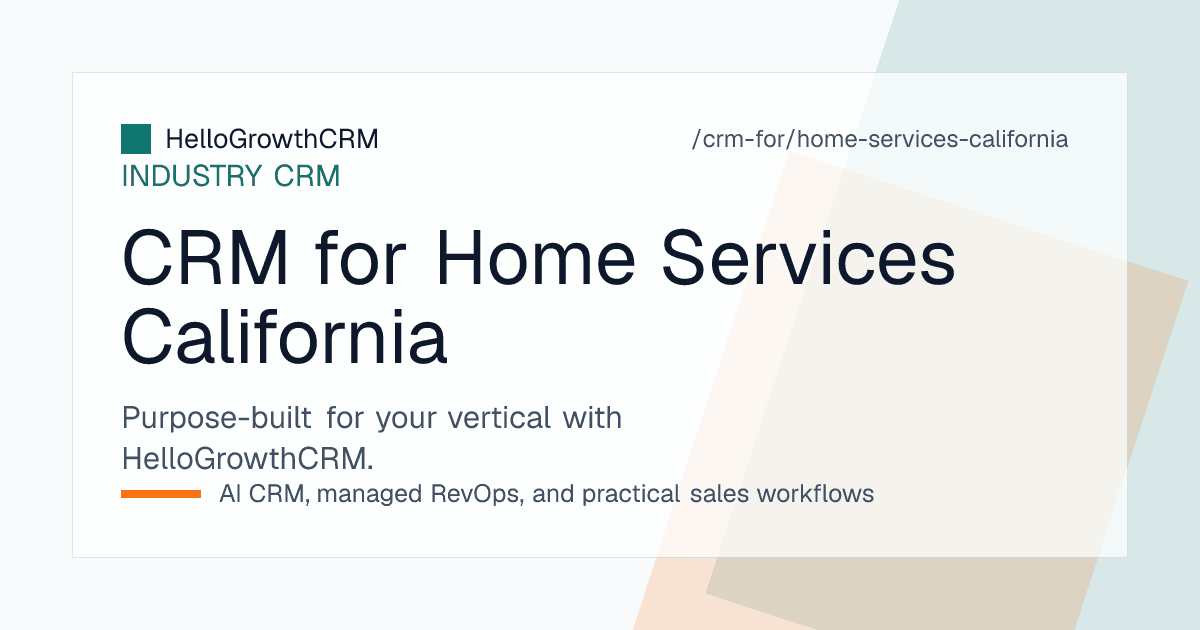 HelloGrowthCRM

/crm-for/home-services-california

INDUSTRY CRM

CRM for Home Services California

Purpose-built for your vertical with HelloGrowthCRM.

AI CRM, managed RevOps, and practical sales workflows